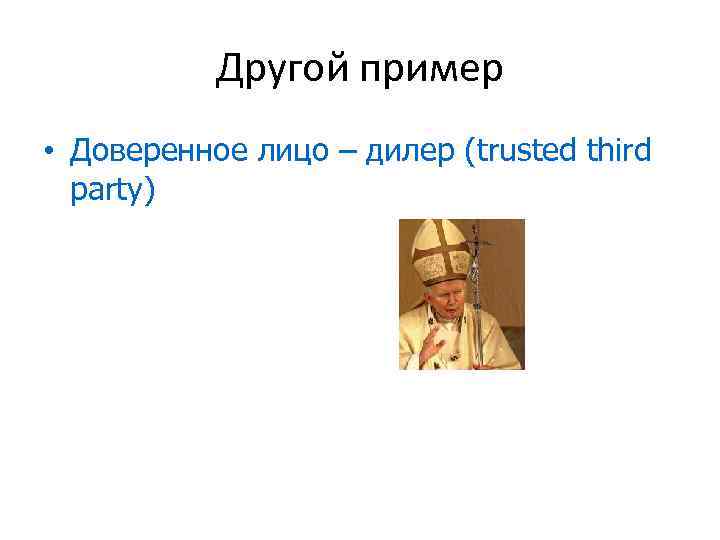 Другой пример

• Доверенное лицо – дилер (trusted third party)